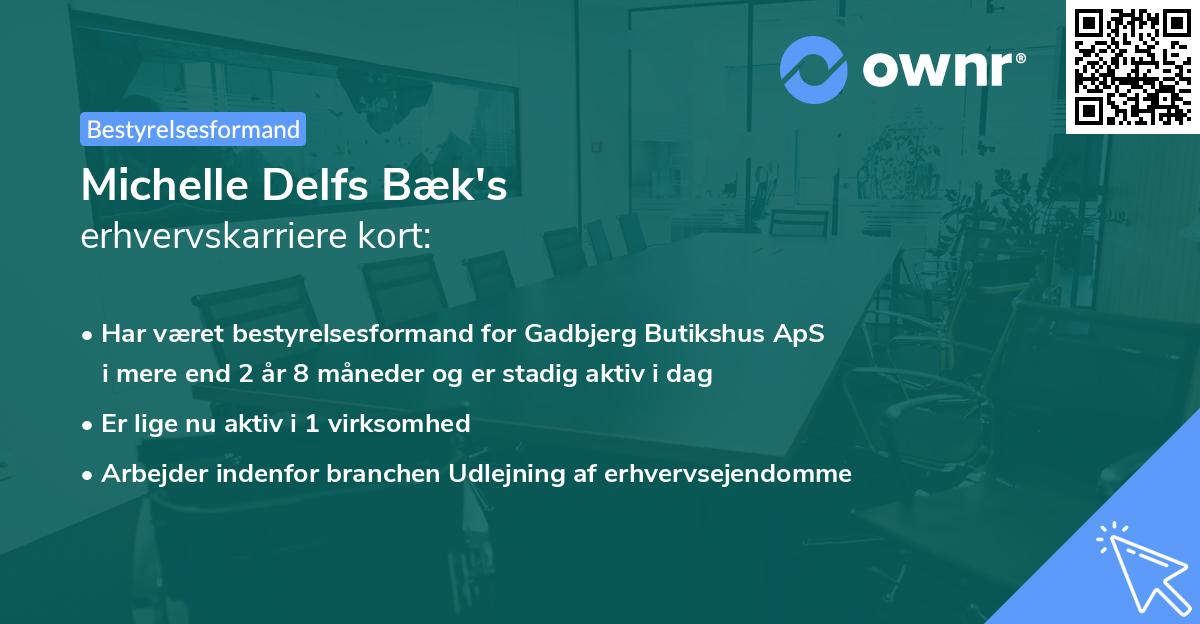 ownr®

Bestyrelsesformand

Michelle Delfs Bæk's
erhvervskarriere kort:

• Har været bestyrelsesformand for Gadbjerg Butikshus ApS i mere end 2 år 8 måneder og er stadig aktiv i dag

• Er lige nu aktiv i 1 virksomhed

• Arbejder indenfor branchen Udlejning af erhvervsejendomme